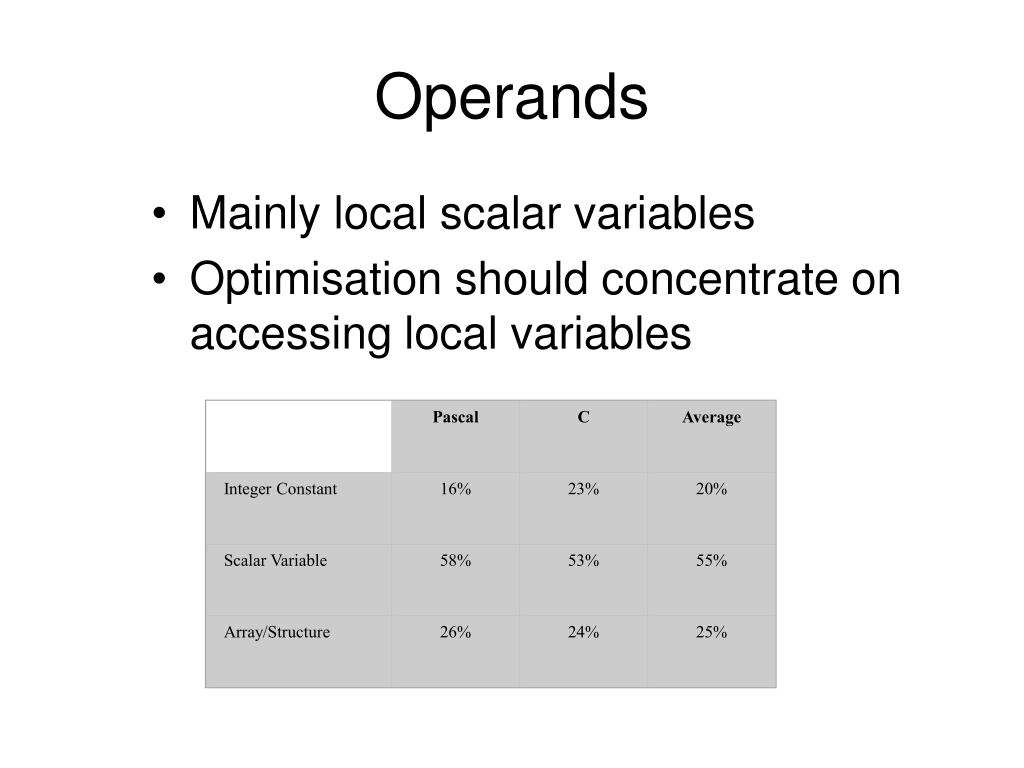 Operands

• Mainly local scalar variables
• Optimisation should concentrate on accessing local variables

| | Pascal | C | Average |
|---|---|---|---|
| Integer Constant | 16% | 23% | 20% |
| Scalar Variable | 58% | 53% | 55% |
| Array/Structure | 26% | 24% | 25% |